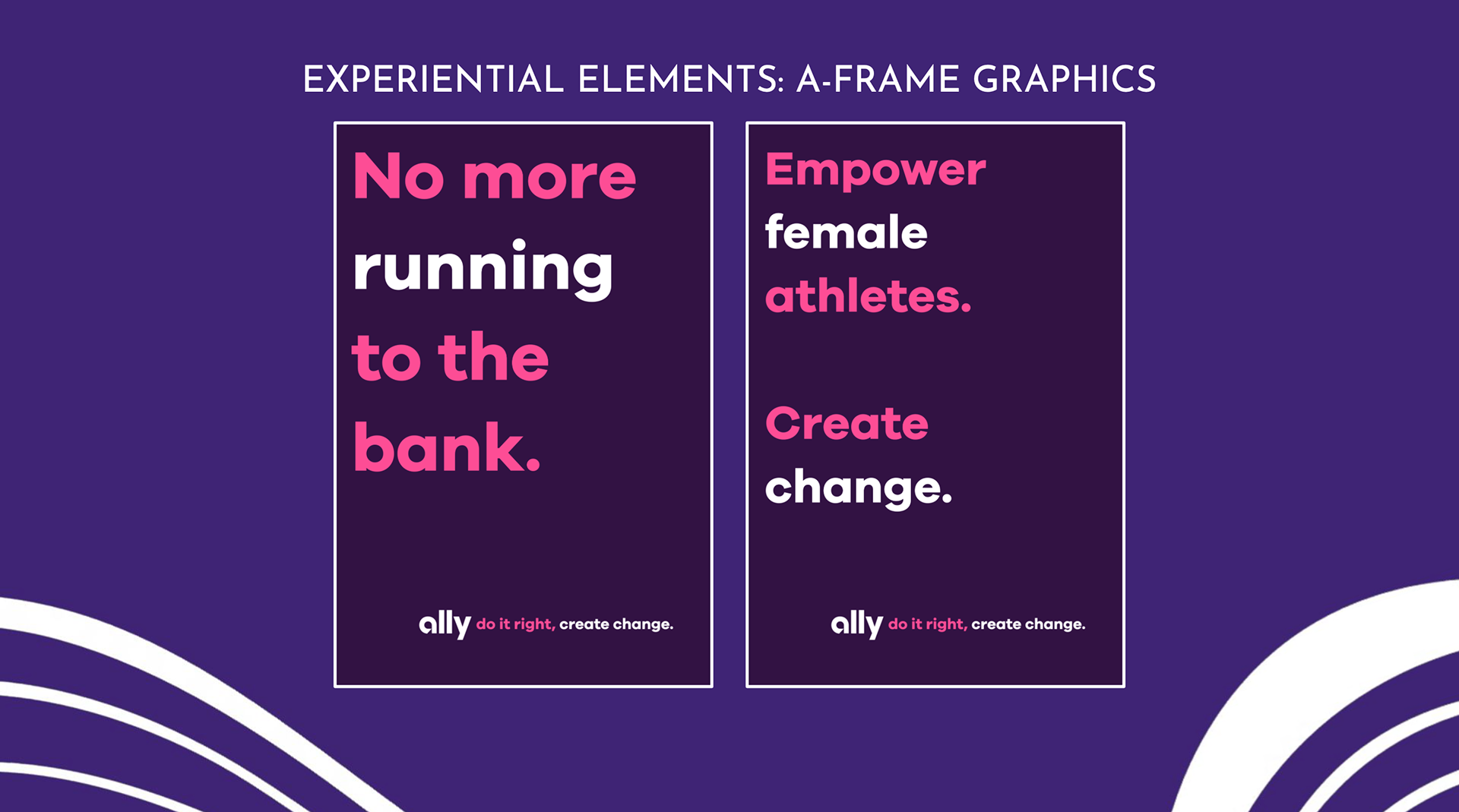 EXPERIENTIAL ELEMENTS: A-FRAME GRAPHICS

No more running to the bank.

ally do it right, create change.

Empower female athletes.

Create change.

ally do it right, create change.